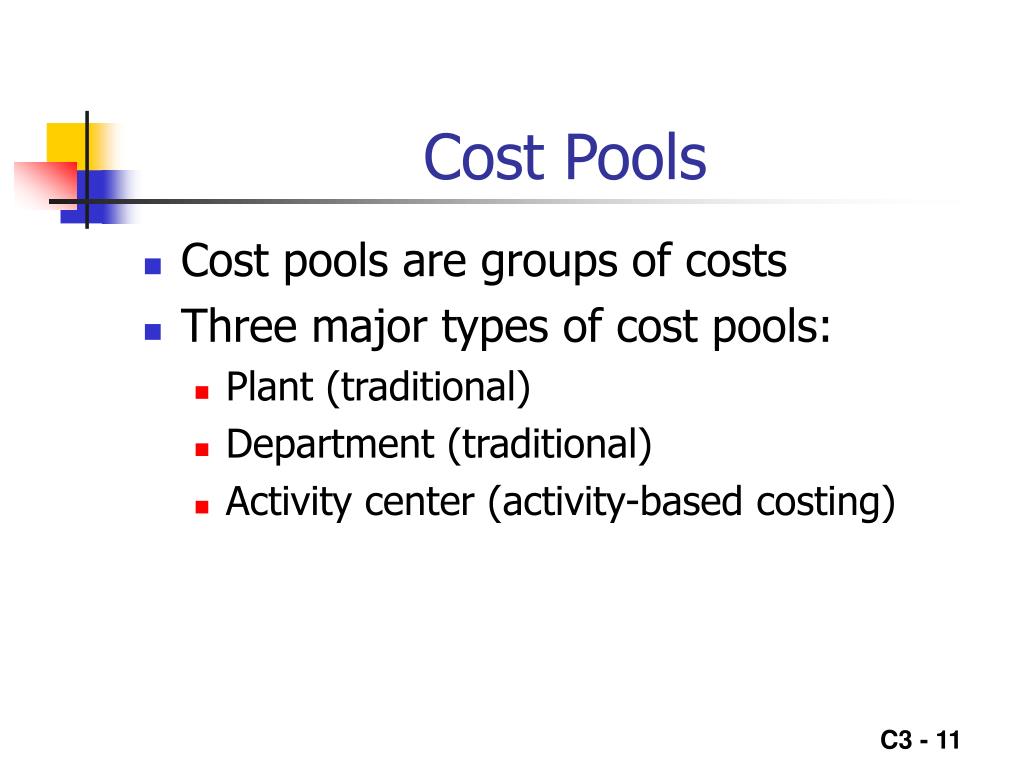 Cost Pools

- Cost pools are groups of costs
- Three major types of cost pools:
  - Plant (traditional)
  - Department (traditional)
  - Activity center (activity-based costing)

C3 - 11